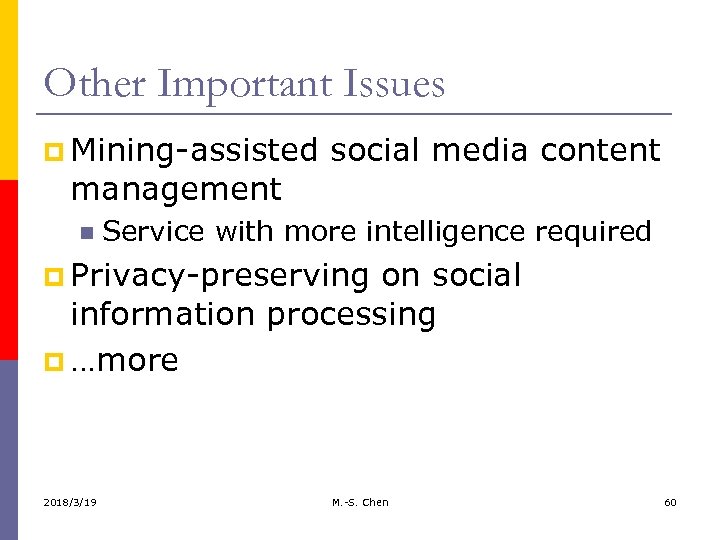 Other Important Issues

Mining-assisted social media content management

Service with more intelligence required

Privacy-preserving on social information processing

…more

2018/3/19

M.-S. Chen

60